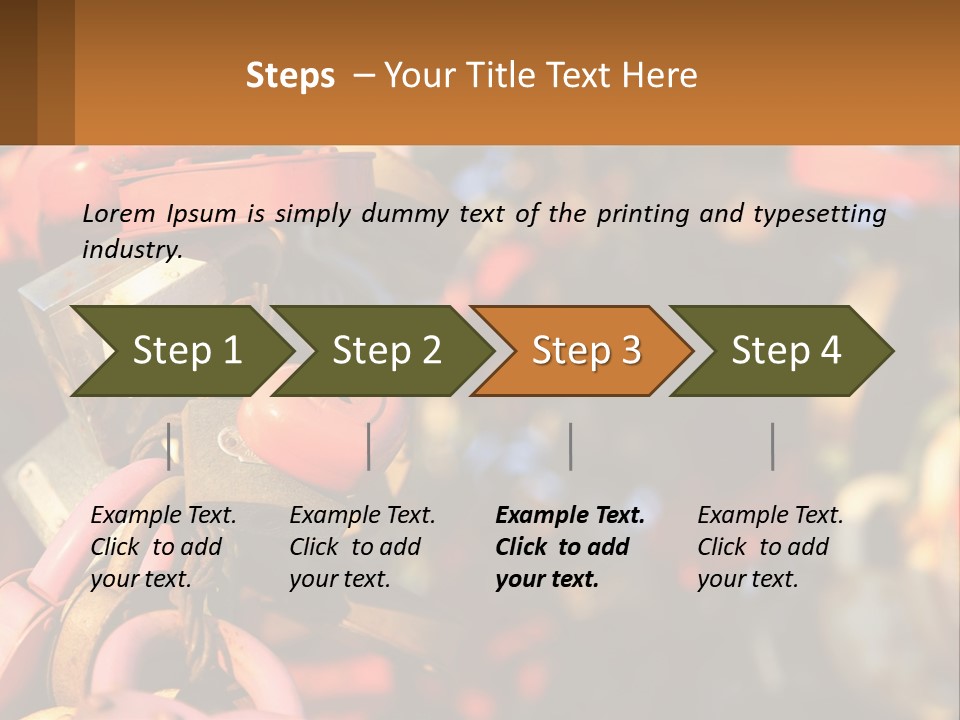 Steps – Your Title Text Here

Lorem Ipsum is simply dummy text of the printing and typesetting industry.

Step 1

Step 2

Step 3

Step 4

Example Text. Click to add your text.

Example Text. Click to add your text.

Example Text. Click to add your text.

Example Text. Click to add your text.